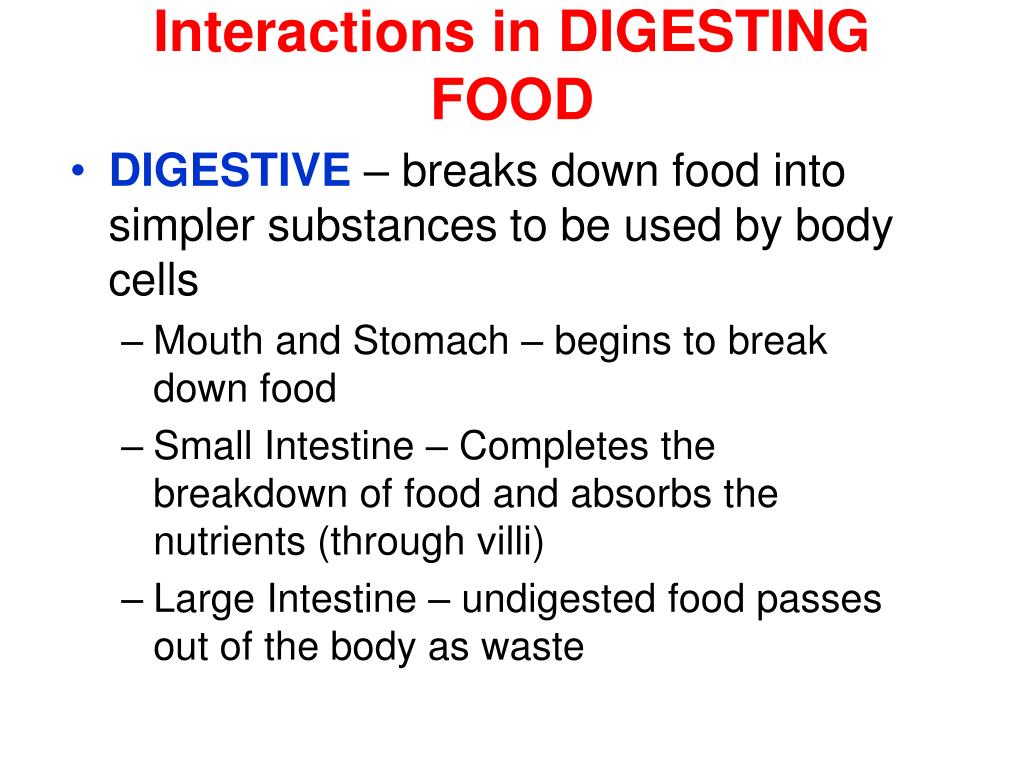 Interactions in DIGESTING FOOD

• DIGESTIVE – breaks down food into simpler substances to be used by body cells
– Mouth and Stomach – begins to break down food
– Small Intestine – Completes the breakdown of food and absorbs the nutrients (through villi)
– Large Intestine – undigested food passes out of the body as waste